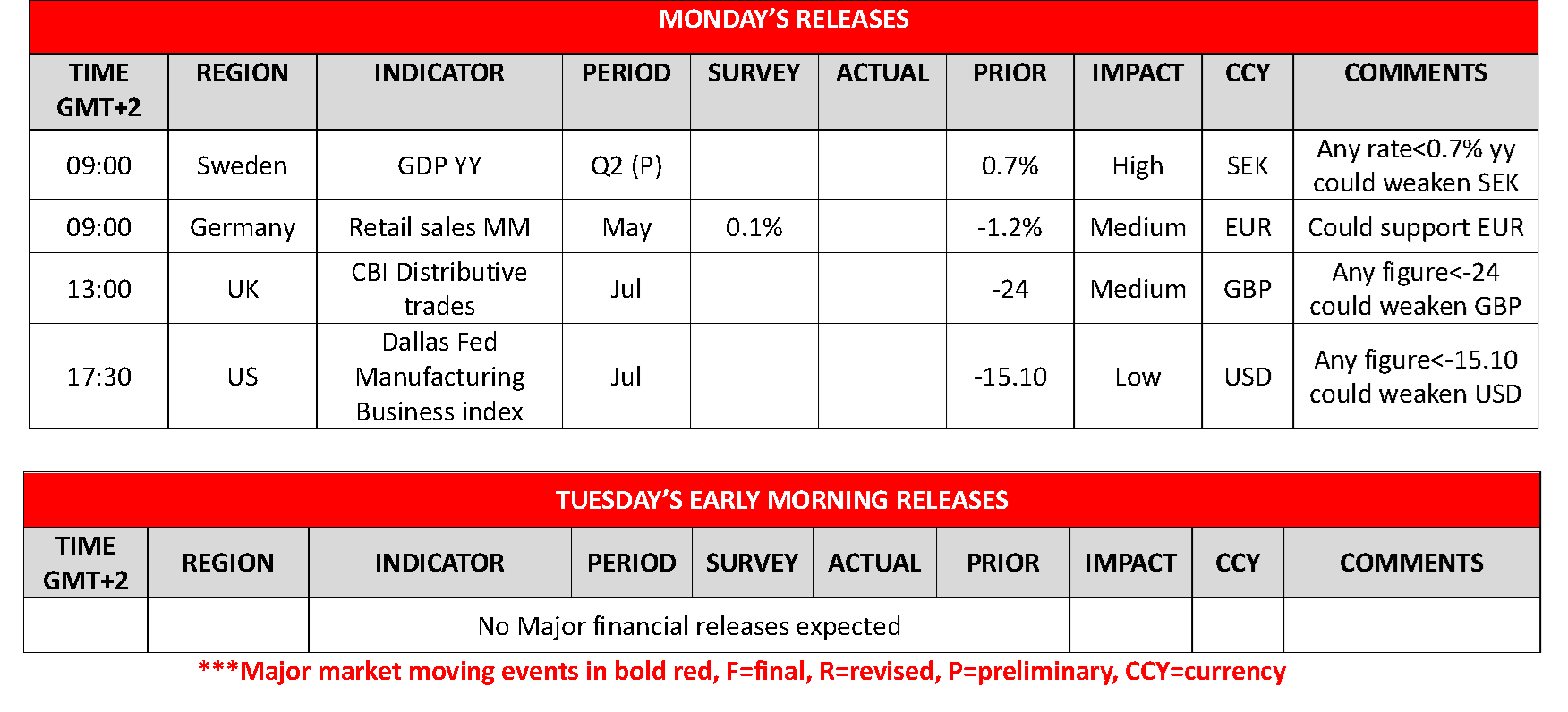 MONDAY'S RELEASES

| TIME GMT+2 | REGION | INDICATOR | PERIOD | SURVEY | ACTUAL | PRIOR | IMPACT | CCY | COMMENTS |
|---|---|---|---|---|---|---|---|---|---|
| 09:00 | Sweden | GDP YY | Q2 (P) | | | 0.7% | High | SEK | Any rate<0.7% yy could weaken SEK |
| 09:00 | Germany | Retail sales MM | May | 0.1% | | -1.2% | Medium | EUR | Could support EUR |
| 13:00 | UK | CBI Distributive trades | Jul | | | -24 | Medium | GBP | Any figure<-24 could weaken GBP |
| 17:30 | US | Dallas Fed Manufacturing Business index | Jul | | | -15.10 | Low | USD | Any figure<-15.10 could weaken USD |

TUESDAY'S EARLY MORNING RELEASES

| TIME GMT+2 | REGION | INDICATOR | PERIOD | SURVEY | ACTUAL | PRIOR | IMPACT | CCY | COMMENTS |
|---|---|---|---|---|---|---|---|---|---|
| | | No Major financial releases expected | | | | | | | |

***Major market moving events in bold red, F=final, R=revised, P=preliminary, CCY=currency